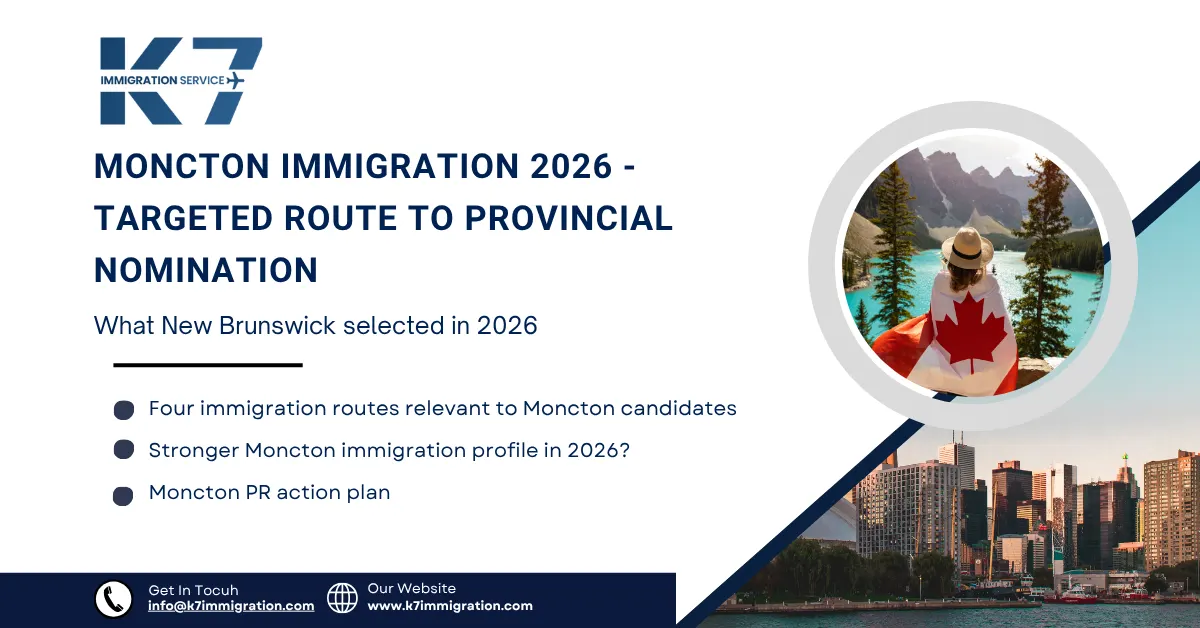 K7
IMMIGRATION SERVICE

MONCTON IMMIGRATION 2026 - TARGETED ROUTE TO PROVINCIAL NOMINATION

What New Brunswick selected in 2026

Four immigration routes relevant to Moncton candidates

Stronger Moncton immigration profile in 2026?

Moncton PR action plan

Get In Tocuh
info@k7immigration.com

Our Website
www.k7immigration.com